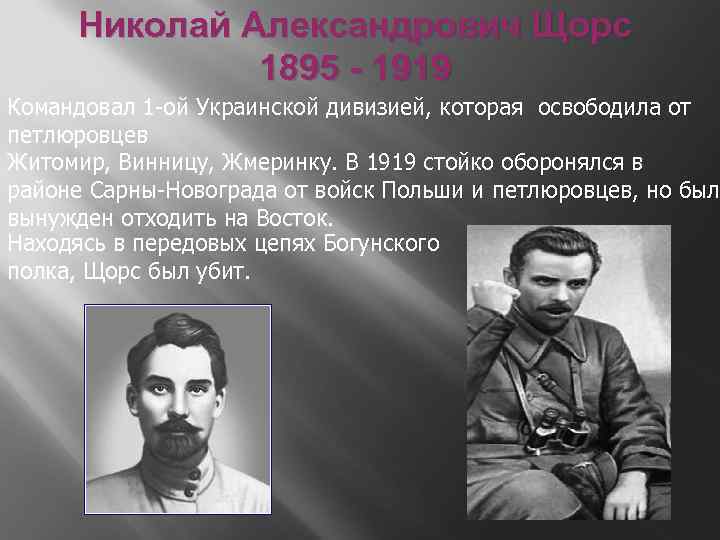 Николай Александрович Щорс
1895 - 1919

Командовал 1-ой Украинской дивизией, которая освободила от петлюровцев
Житомир, Винницу, Жмеринку. В 1919 стойко оборонялся в районе Сарны-Новограда от войск Польши и петлюровцев, но был вынужден отходить на Восток.
Находясь в передовых цепях Богунского полка, Щорс был убит.